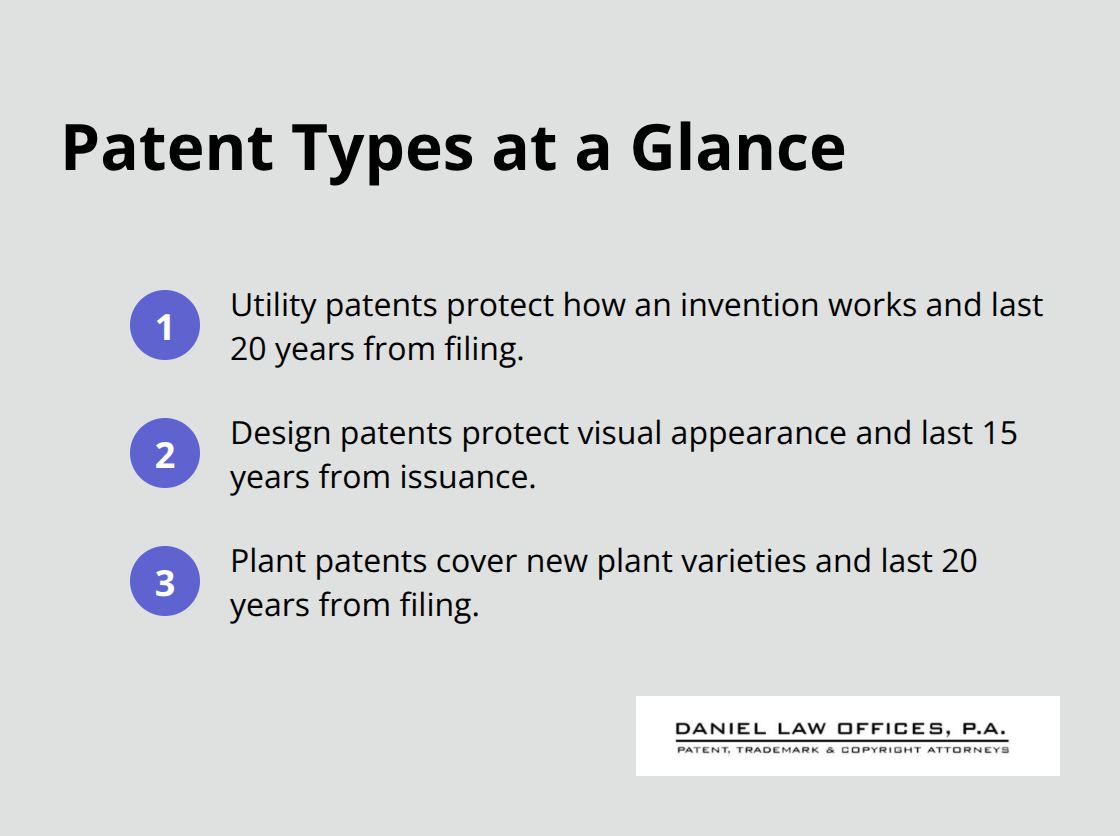 Patent Types at a Glance

1 Utility patents protect how an invention works and last 20 years from filing.

2 Design patents protect visual appearance and last 15 years from issuance.

3 Plant patents cover new plant varieties and last 20 years from filing.

DANIEL LAW OFFICES, P.A.
PATENT, TRADEMARK & COPYRIGHT ATTORNEYS